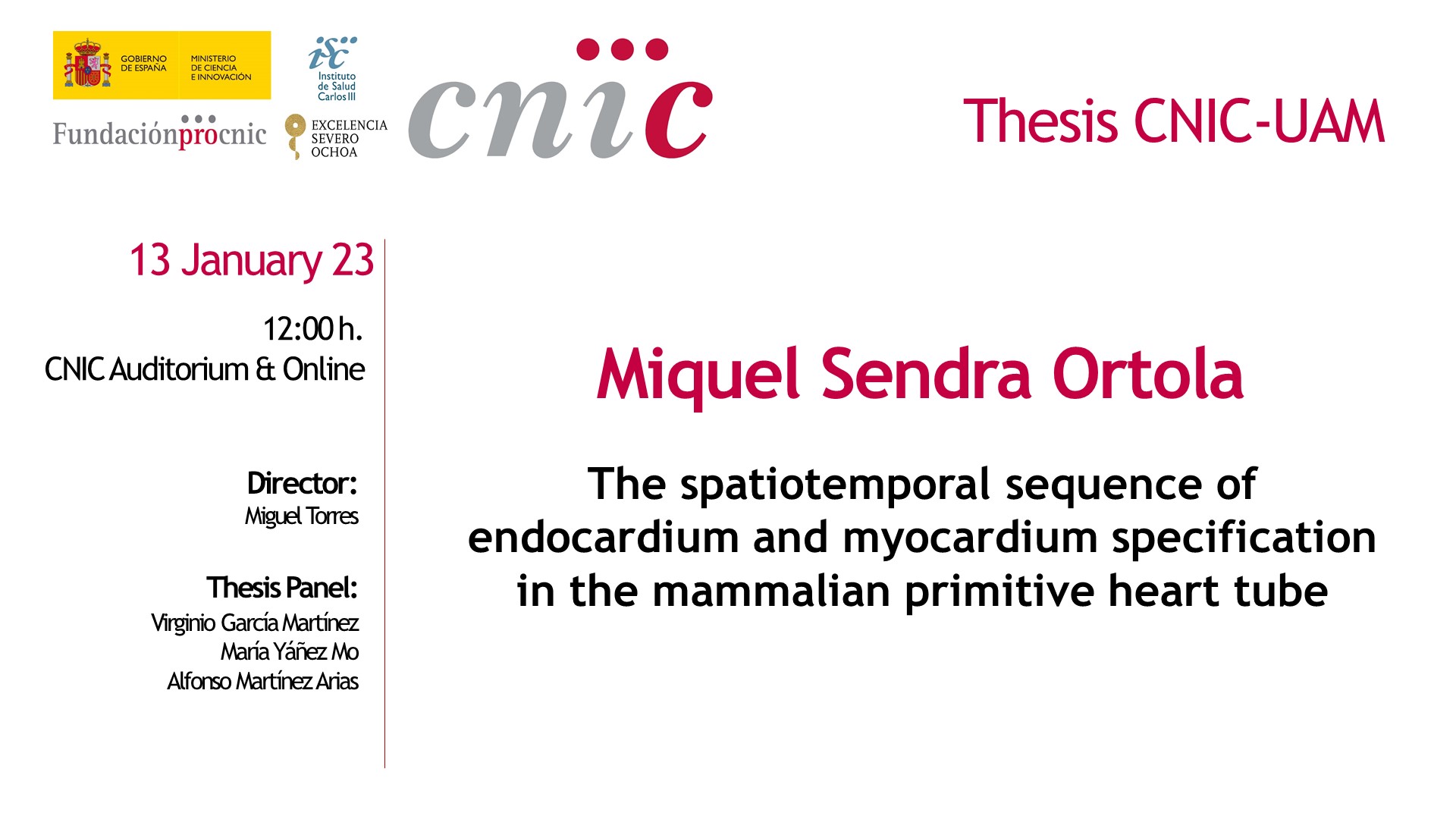 GOBIERNO DE ESPAÑA MINISTERIO DE CIENCIA E INNOVACIÓN

isc Instituto de Salud Carlos III

Fundaciónprocnic

EXCELENCIA SEVERO OCHOA

cnic

Thesis CNIC-UAM

13 January 23

12:00 h.
CNIC Auditorium & Online

Director:
Miguel Torres

Thesis Panel:
Virginio García Martínez
María Yáñez Mo
Alfonso Martínez Arias

Miquel Sendra Ortola

The spatiotemporal sequence of endocardium and myocardium specification in the mammalian primitive heart tube